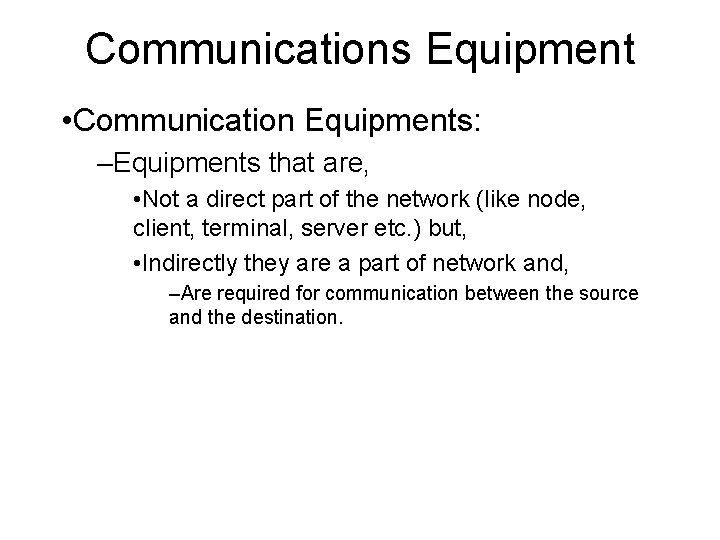 Communications Equipment

•Communication Equipments:

–Equipments that are,

•Not a direct part of the network (like node, client, terminal, server etc.) but,

•Indirectly they are a part of network and,

–Are required for communication between the source and the destination.